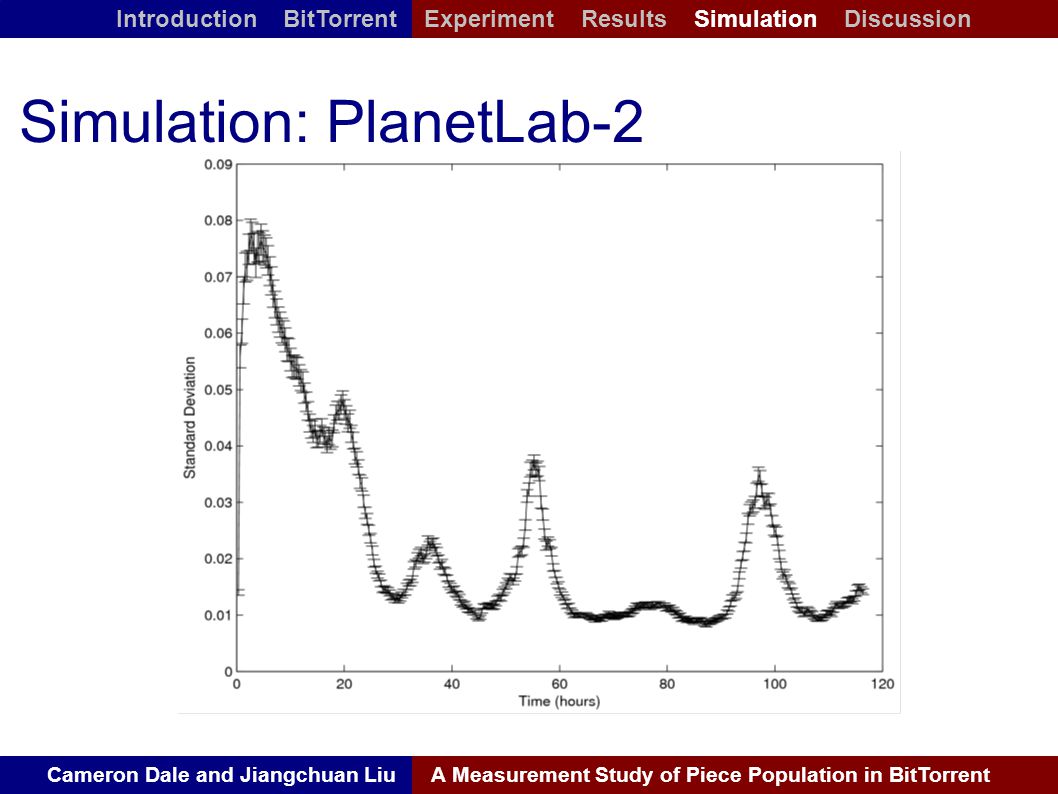 Introduction BitTorrent Experiment Results Simulation Discussion

Simulation: PlanetLab-2

0.09
0.08
0.07
0.06
0.05
0.04
0.03
0.02
0.01
0
Standard Deviation
0 20 40 60 80 100 120
Time (hours)

Cameron Dale and Jiangchuan Liu A Measurement Study of Piece Population in BitTorrent